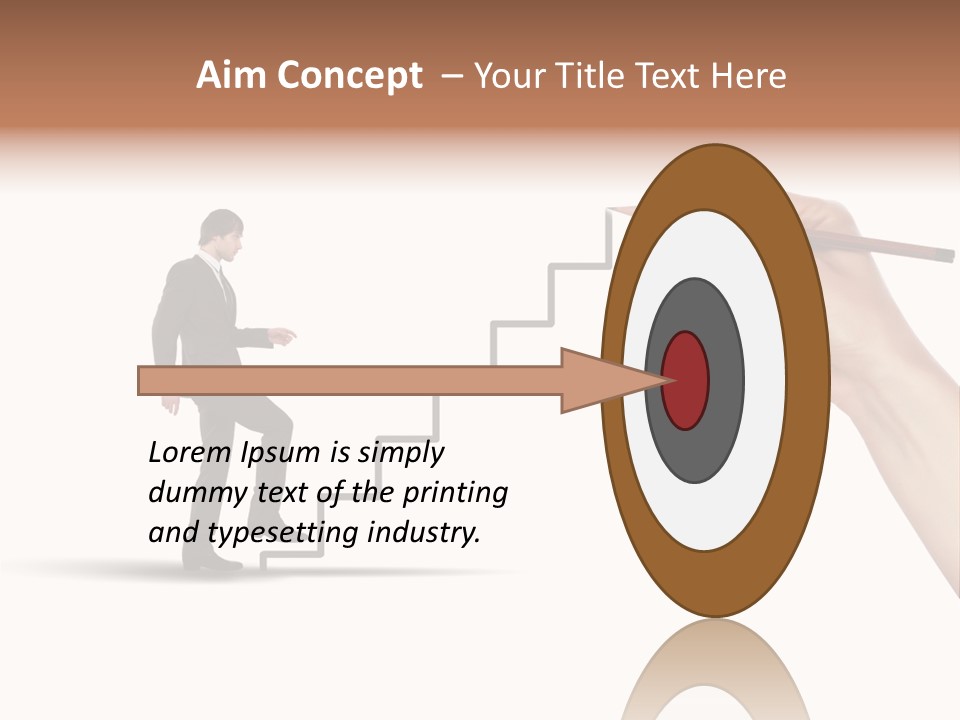 Aim Concept – Your Title Text Here

Lorem Ipsum is simply dummy text of the printing and typesetting industry.